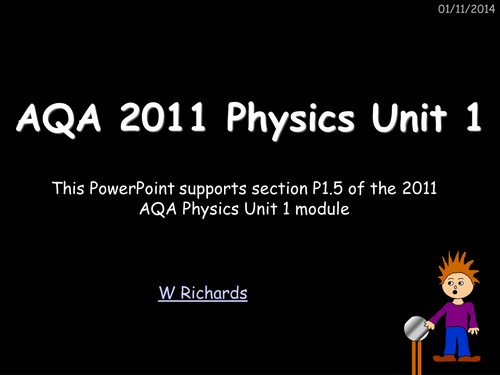 01/11/2014

AQA 2011 Physics Unit 1

This PowerPoint supports section P1.5 of the 2011 AQA Physics Unit 1 module

W Richards